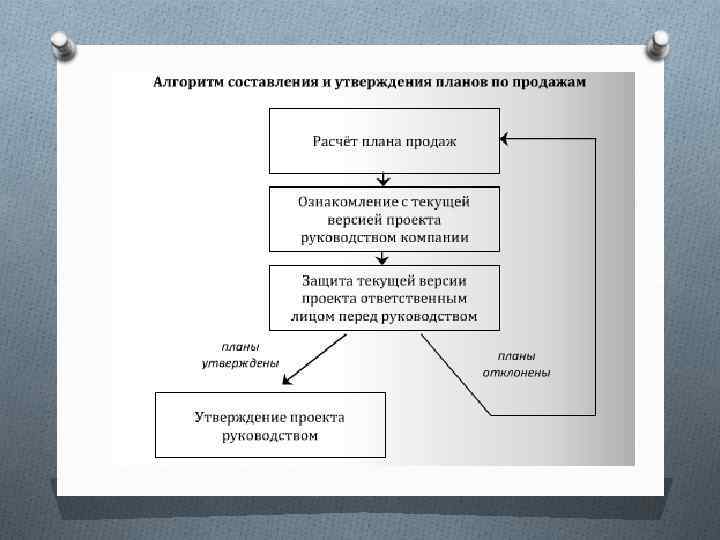 Алгоритм составления и утверждения планов по продажам

Расчёт плана продаж

Ознакомление с текущей версией проекта руководством компании

Защита текущей версии проекта ответственным лицом перед руководством

планы утверждены

планы отклонены

Утверждение проекта руководством